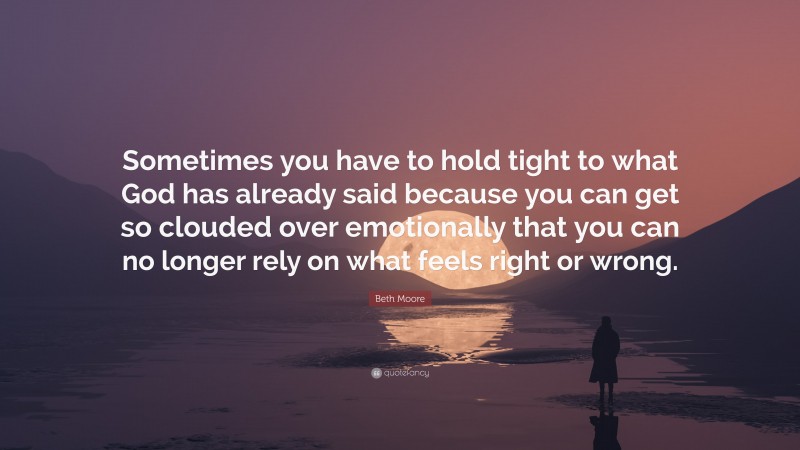 Sometimes you have to hold tight to what God has already said because you can get so clouded over emotionally that you can no longer rely on what feels right or wrong.

Beth Moore

quotefancy